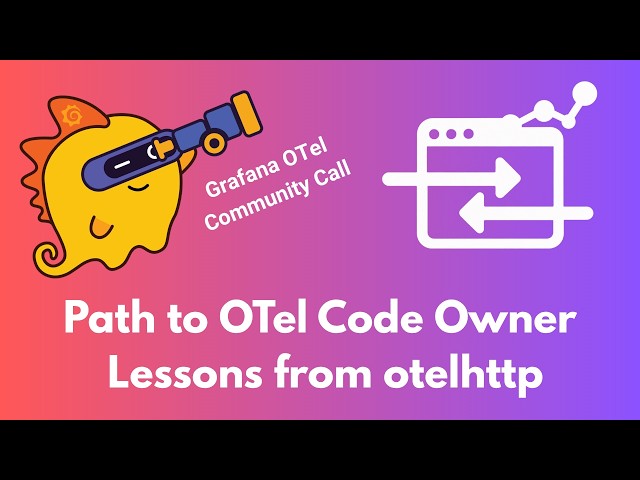 Grafana OTel Community Call

Path to OTel Code Owner
Lessons from otelhttp